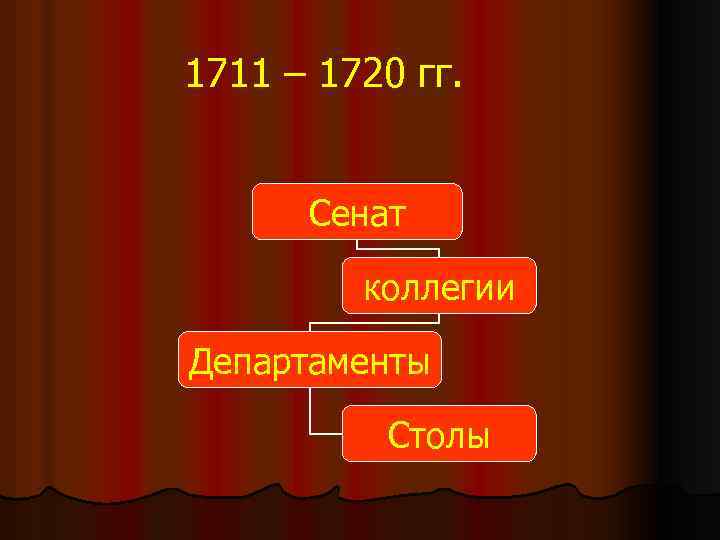 1711 – 1720 гг.

Сенат

коллегии

Департаменты

Столы